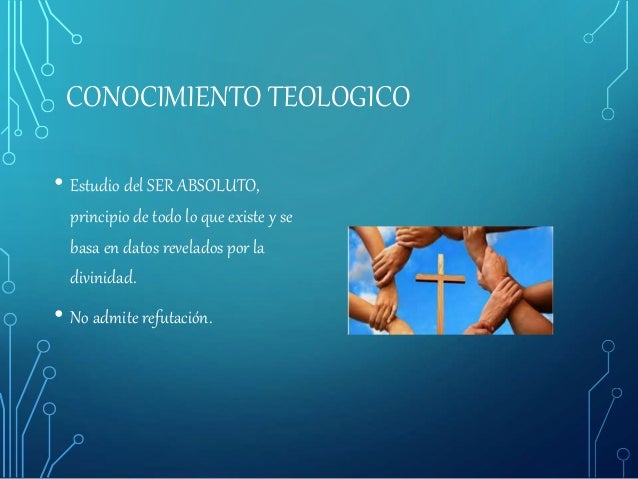 CONOCIMIENTO TEOLOGICO

• Estudio del SER ABSOLUTO, principio de todo lo que existe y se basa en datos revelados por la divinidad.

• No admite refutación.